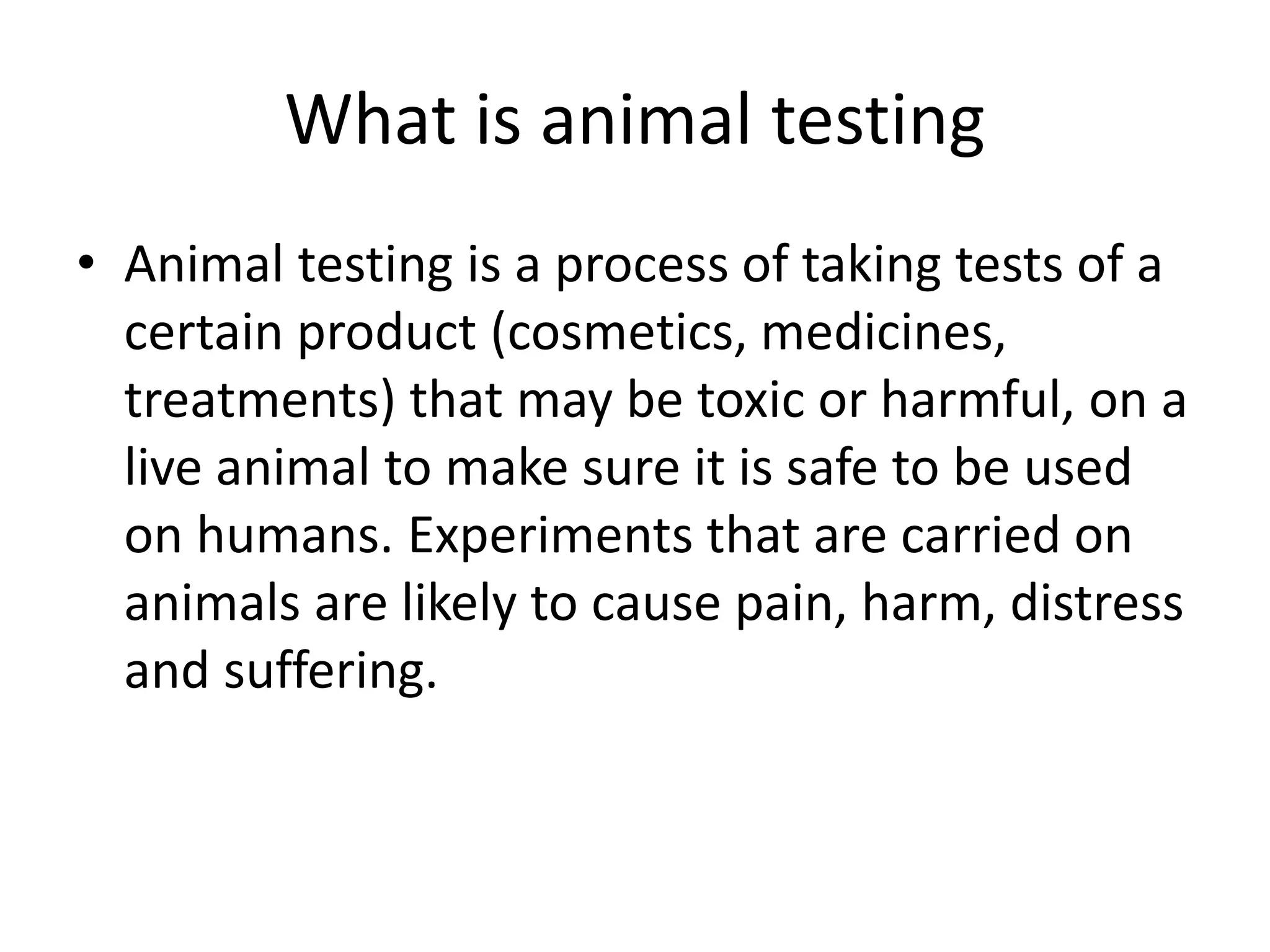 What is animal testing

• Animal testing is a process of taking tests of a certain product (cosmetics, medicines, treatments) that may be toxic or harmful, on a live animal to make sure it is safe to be used on humans. Experiments that are carried on animals are likely to cause pain, harm, distress and suffering.